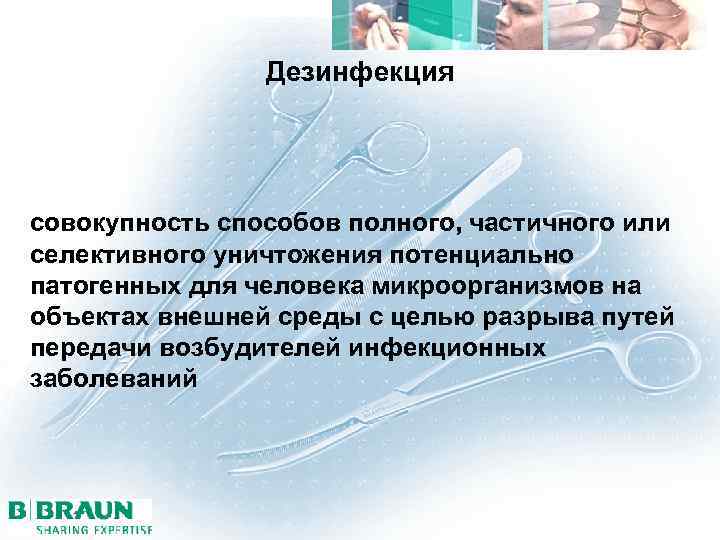 Дезинфекция

совокупность способов полного, частичного или селективного уничтожения потенциально патогенных для человека микроорганизмов на объектах внешней среды с целью разрыва путей передачи возбудителей инфекционных заболеваний

B|BRAUN
SHARING EXPERTISE